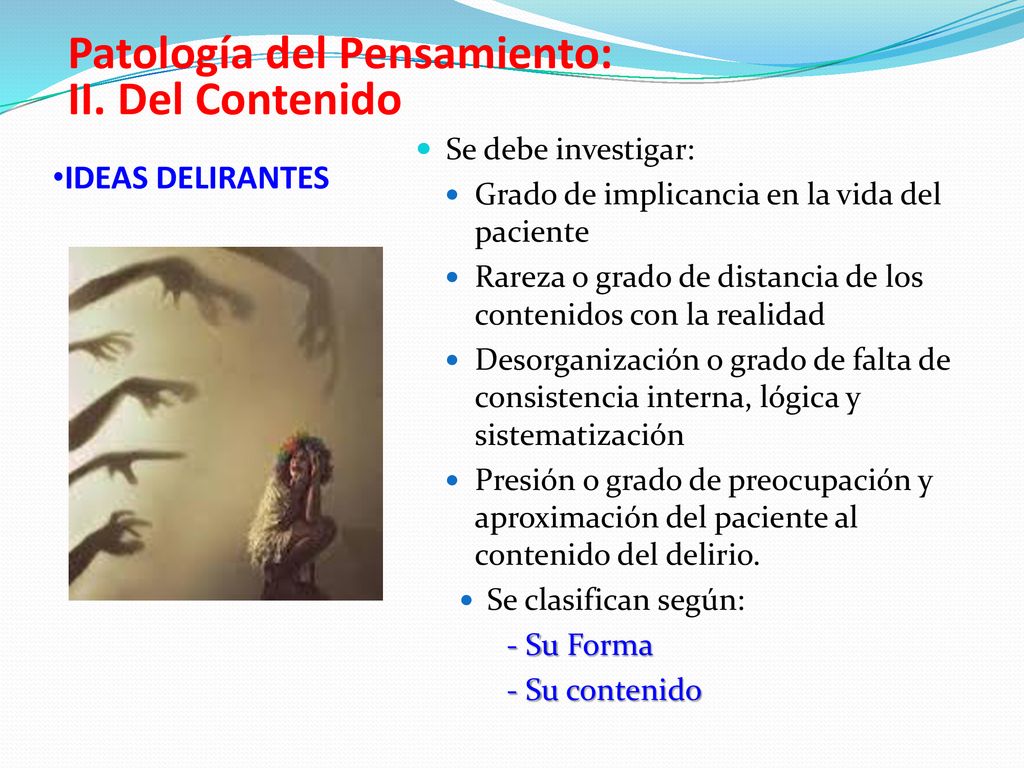 Patología del Pensamiento:
II. Del Contenido

•IDEAS DELIRANTES

Se debe investigar:

Grado de implicancia en la vida del paciente

Rareza o grado de distancia de los contenidos con la realidad

Desorganización o grado de falta de consistencia interna, lógica y sistematización

Presión o grado de preocupación y aproximación del paciente al contenido del delirio.

Se clasifican según:

- Su Forma

- Su contenido